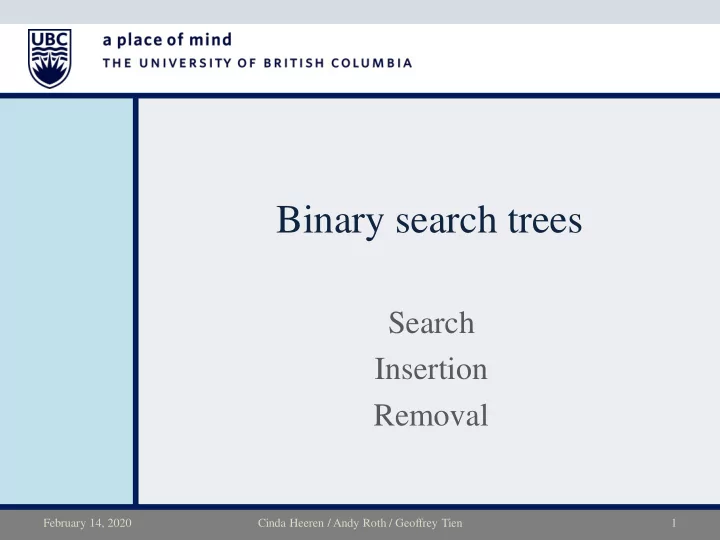 UBC

a place of mind
THE UNIVERSITY OF BRITISH COLUMBIA

Binary search trees

Search
Insertion
Removal

February 14, 2020
Cinda Heeren / Andy Roth / Geoffrey Tien
1